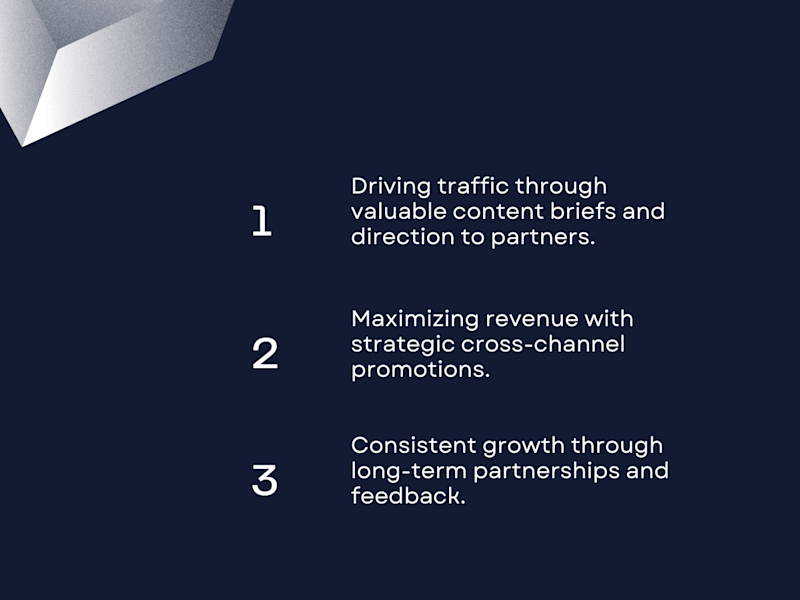 1

Driving traffic through valuable content briefs and direction to partners.

2

Maximizing revenue with strategic cross-channel promotions.

3

Consistent growth through long-term partnerships and feedback.